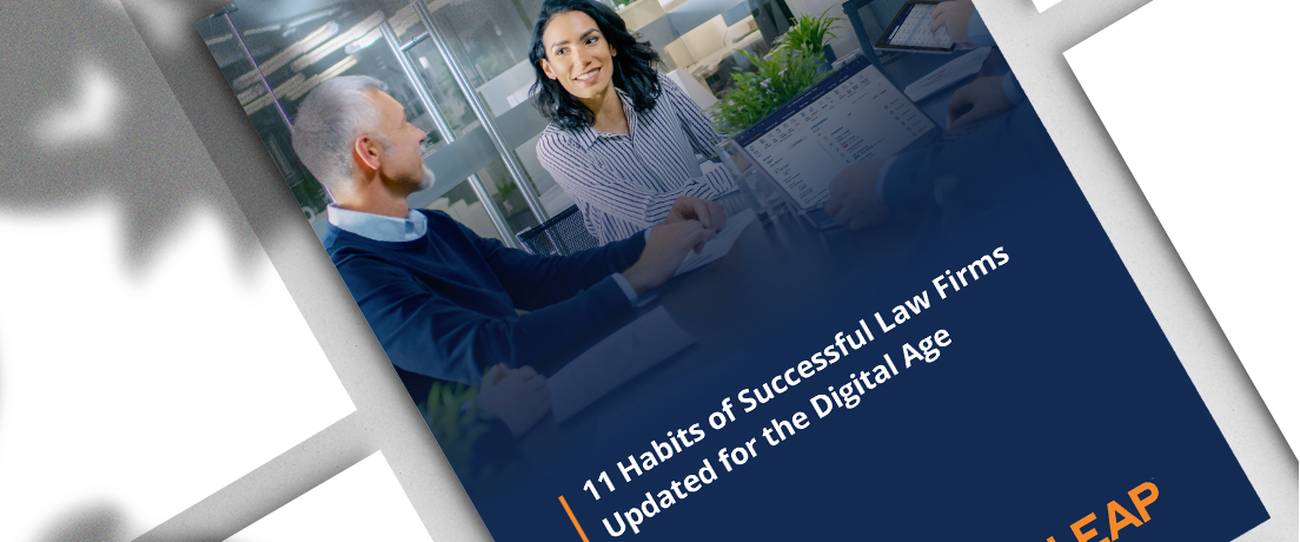 11 Habits of Successful Law Firms Updated for the Digital Age

LEAP